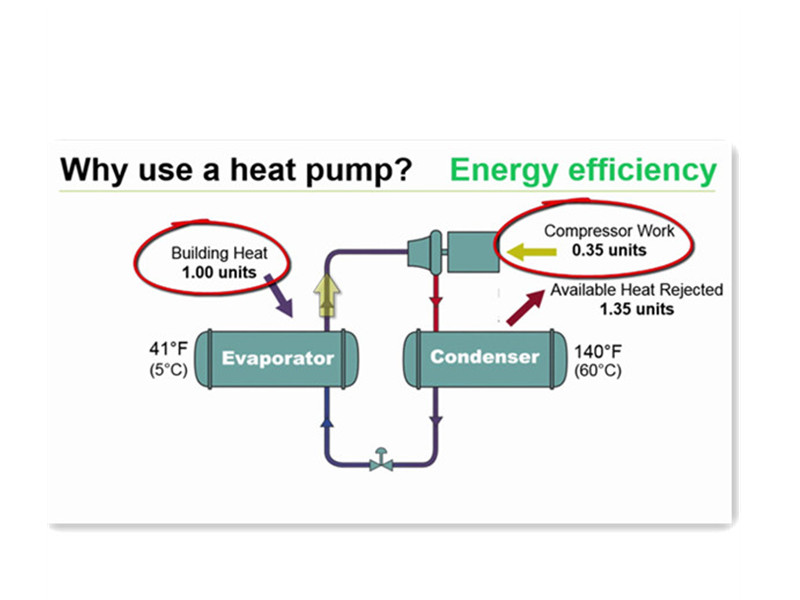 Why use a heat pump? Energy efficiency

Building Heat
1.00 units

Compressor Work
0.35 units

Available Heat Rejected
1.35 units

41°F
(5°C)

Evaporator

Condenser

140°F
(60°C)